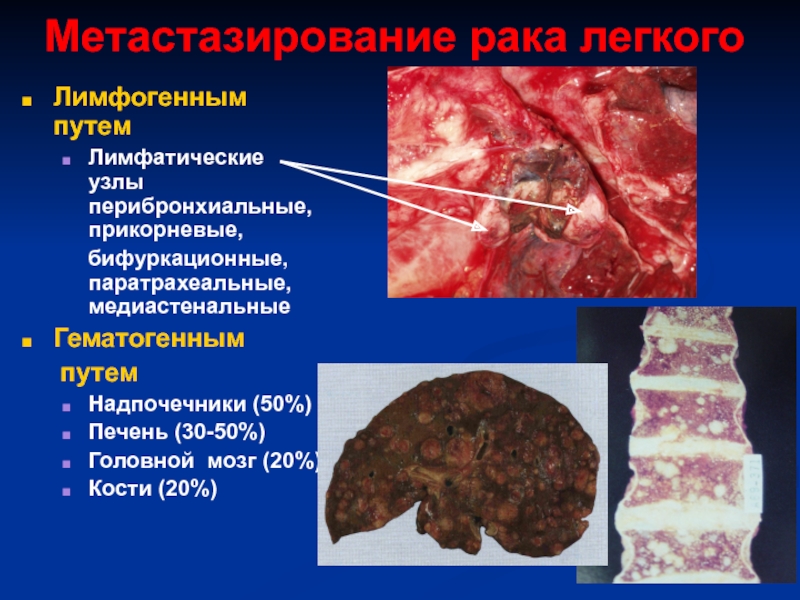 Метастазирование рака легкого

Лимфогенным путем

Лимфатические узлы перибронхиальные, прикорневые,

бифуркационные, паратрахеальные, медиастенальные

Гематогенным путем

Надпочечники (50%)

Печень (30-50%)

Головной мозг (20%)

Кости (20%)